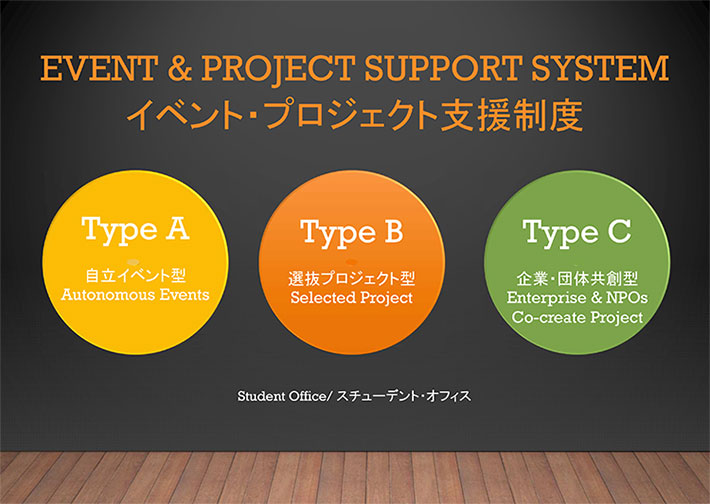 EVENT & PROJECT SUPPORT SYSTEM
イベント・プロジェクト支援制度

Type A
自立イベント型
Autonomous Events

Type B
選抜プロジェクト型
Selected Project

Type C
企業・団体共創型
Enterprise & NPOs Co-create Project

Student Office/ スチューデント・オフィス